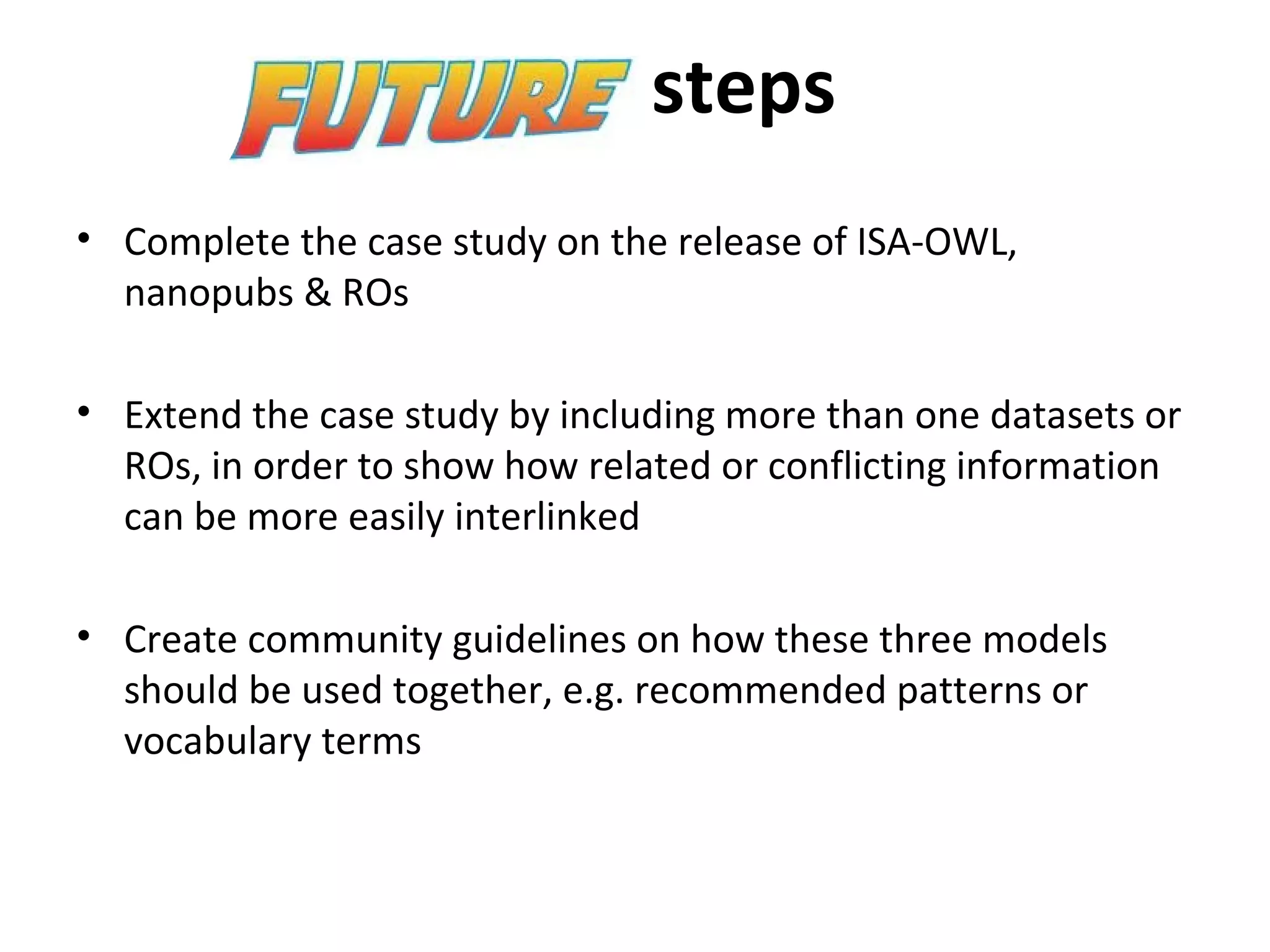 FUTURE steps

• Complete the case study on the release of ISA-OWL, nanopubs & ROs

• Extend the case study by including more than one datasets or ROs, in order to show how related or conflicting information can be more easily interlinked

• Create community guidelines on how these three models should be used together, e.g. recommended patterns or vocabulary terms